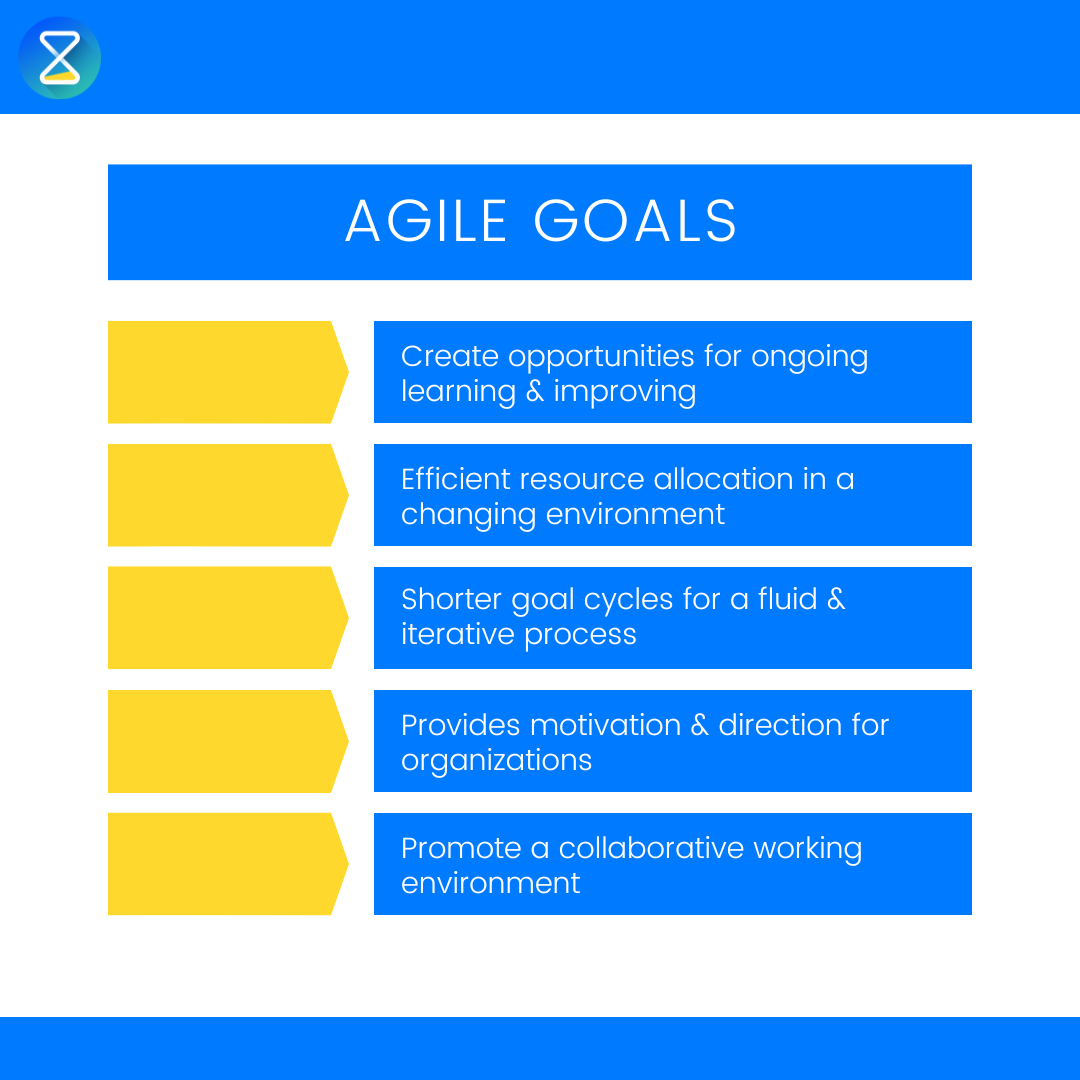 AGILE GOALS

Create opportunities for ongoing learning & improving

Efficient resource allocation in a changing environment

Shorter goal cycles for a fluid & iterative process

Provides motivation & direction for organizations

Promote a collaborative working environment